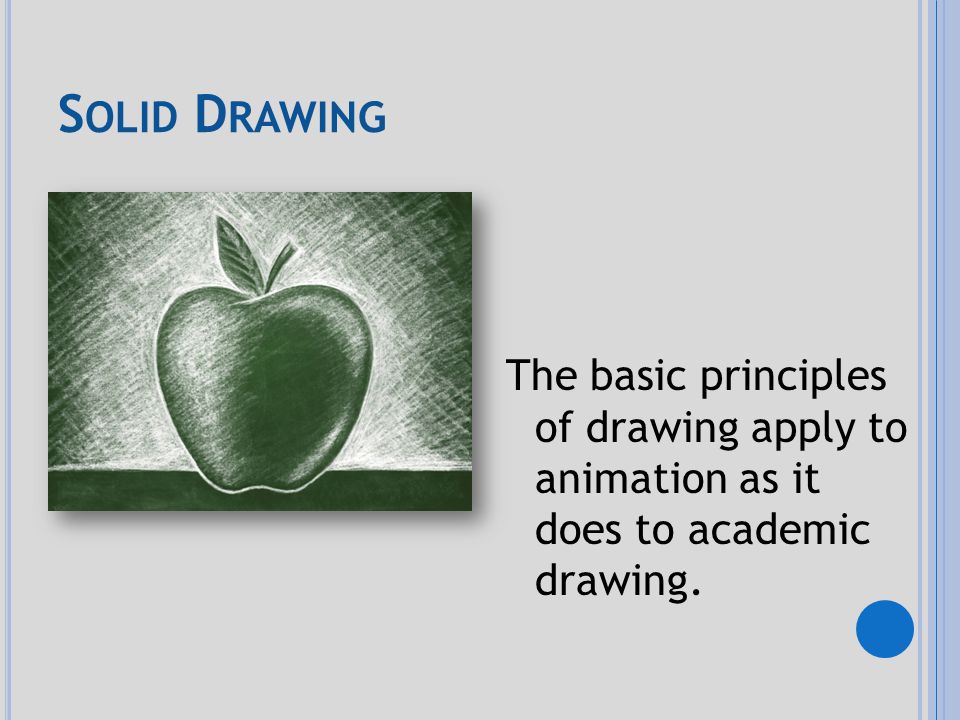 SOLID DRAWING

The basic principles of drawing apply to animation as it does to academic drawing.